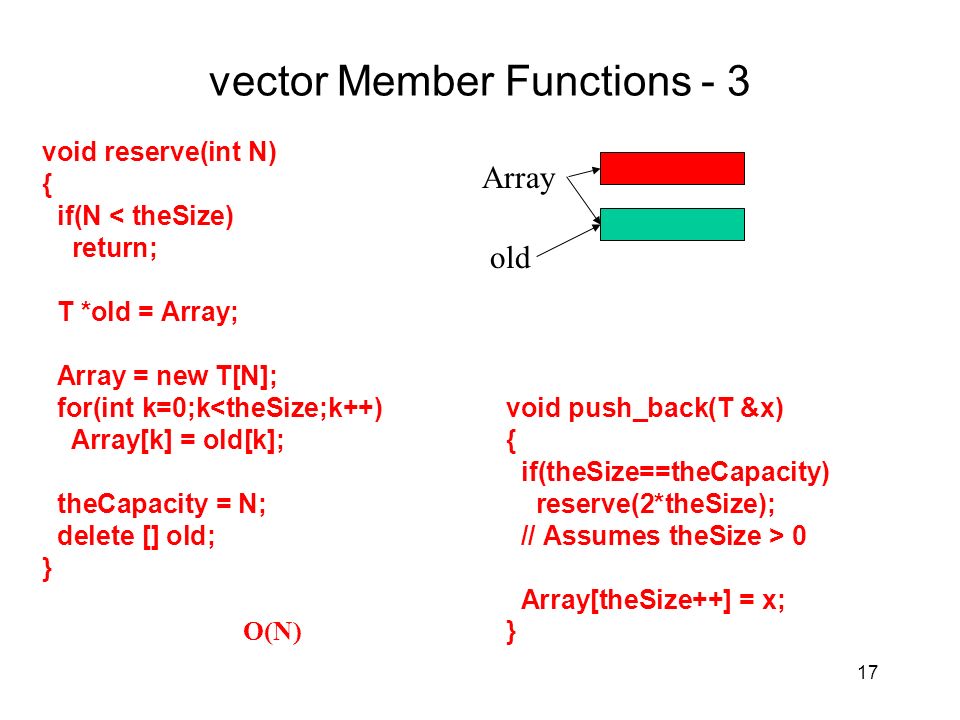 vector Member Functions - 3

void reserve(int N)
{
 if(N < theSize)
  return;

 T *old = Array;

 Array = new T[N];
 for(int k=0;k<theSize;k++)
  Array[k] = old[k];

 theCapacity = N;
 delete [] old;
}

O(N)

Array

old

void push_back(T &x)
{
 if(theSize==theCapacity)
  reserve(2*theSize);
 // Assumes theSize > 0

 Array[theSize++] = x;
}

17